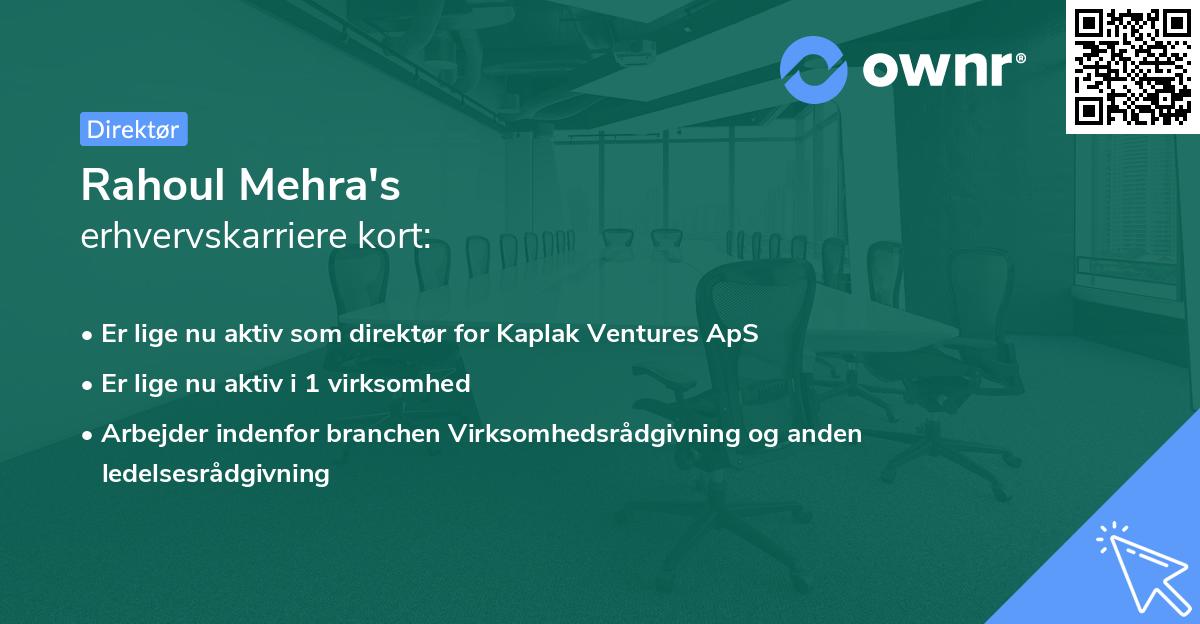 ownr®

Direktør

Rahoul Mehra's
erhvervskarriere kort:

• Er lige nu aktiv som direktør for Kaplak Ventures ApS
• Er lige nu aktiv i 1 virksomhed
• Arbejder indenfor branchen Virksomhedsrådgivning og anden ledelsesrådgivning